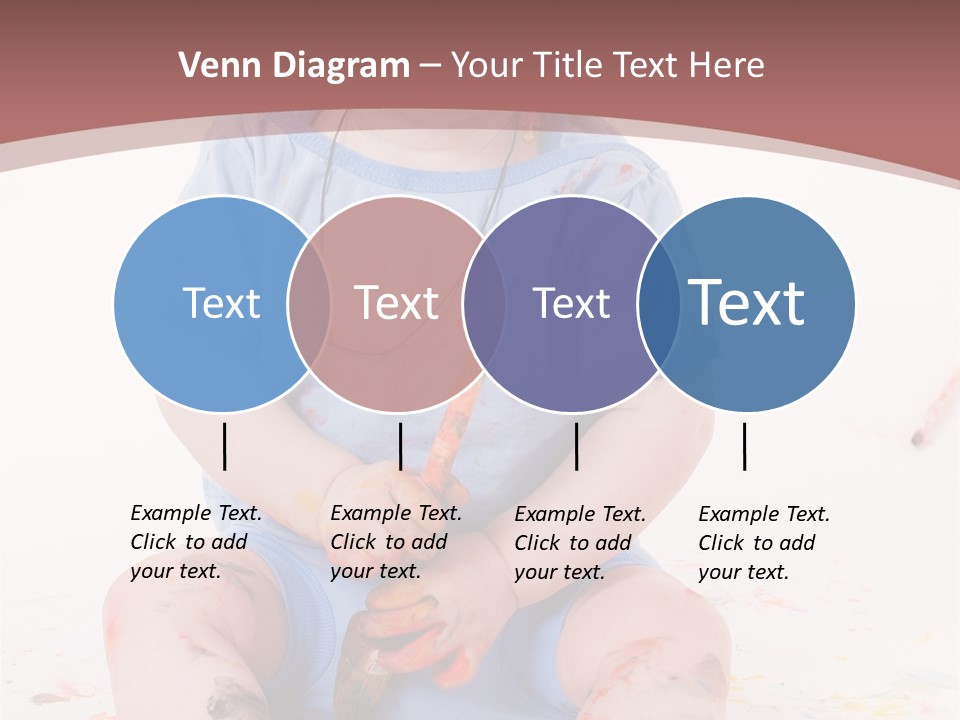 Venn Diagram – Your Title Text Here

Text

Text

Text

Text

Example Text. Click to add your text.

Example Text. Click to add your text.

Example Text. Click to add your text.

Example Text. Click to add your text.